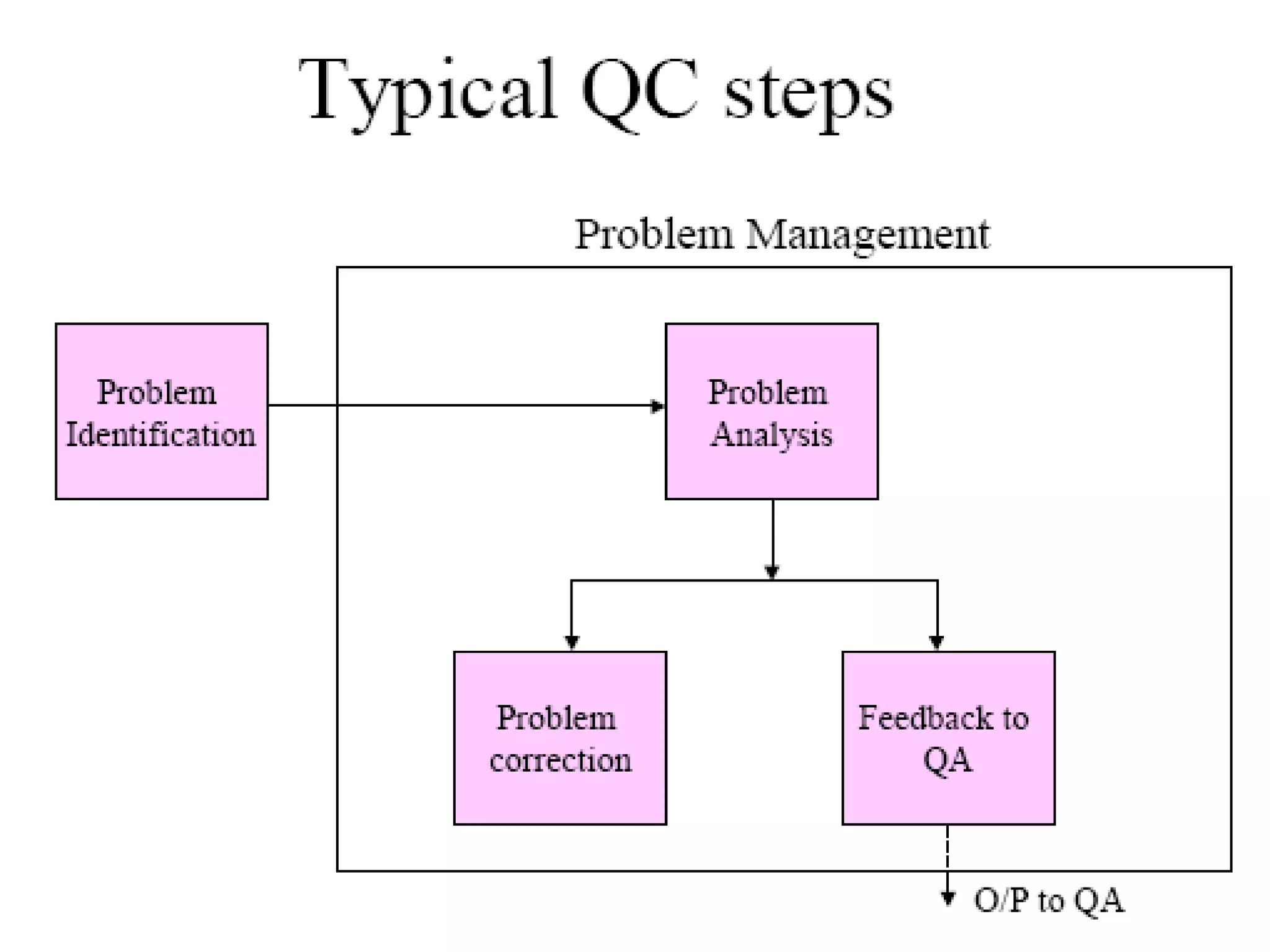 Typical QC steps

Problem Management

Problem Identification

Problem Analysis

Problem correction

Feedback to QA

O/P to QA